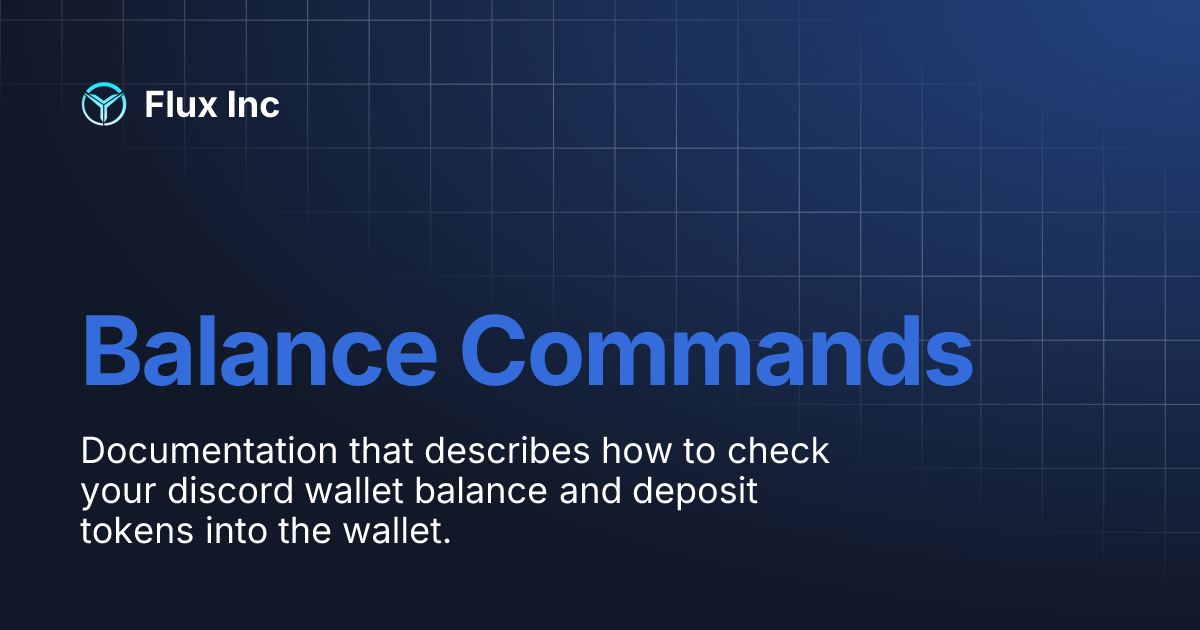 Flux Inc

Balance Commands

Documentation that describes how to check your discord wallet balance and deposit tokens into the wallet.